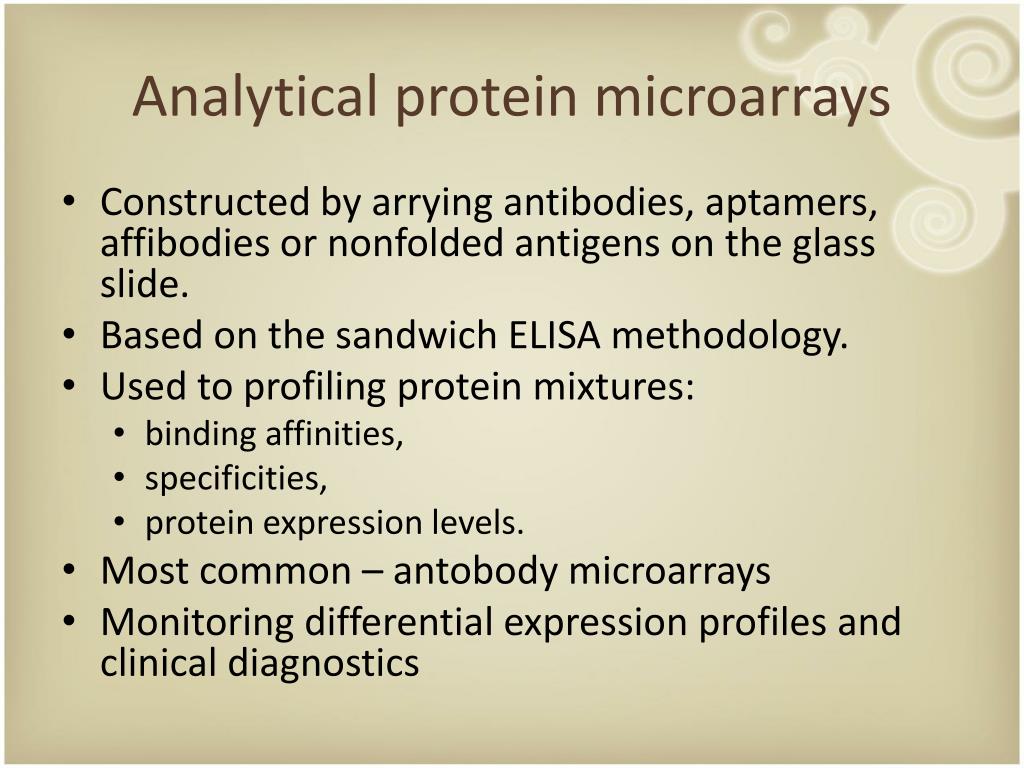 Analytical protein microarrays

• Constructed by arrying antibodies, aptamers, affibodies or nonfolded antigens on the glass slide.
• Based on the sandwich ELISA methodology.
• Used to profiling protein mixtures:
  • binding affinities,
  • specificities,
  • protein expression levels.
• Most common – antobody microarrays
• Monitoring differential expression profiles and clinical diagnostics